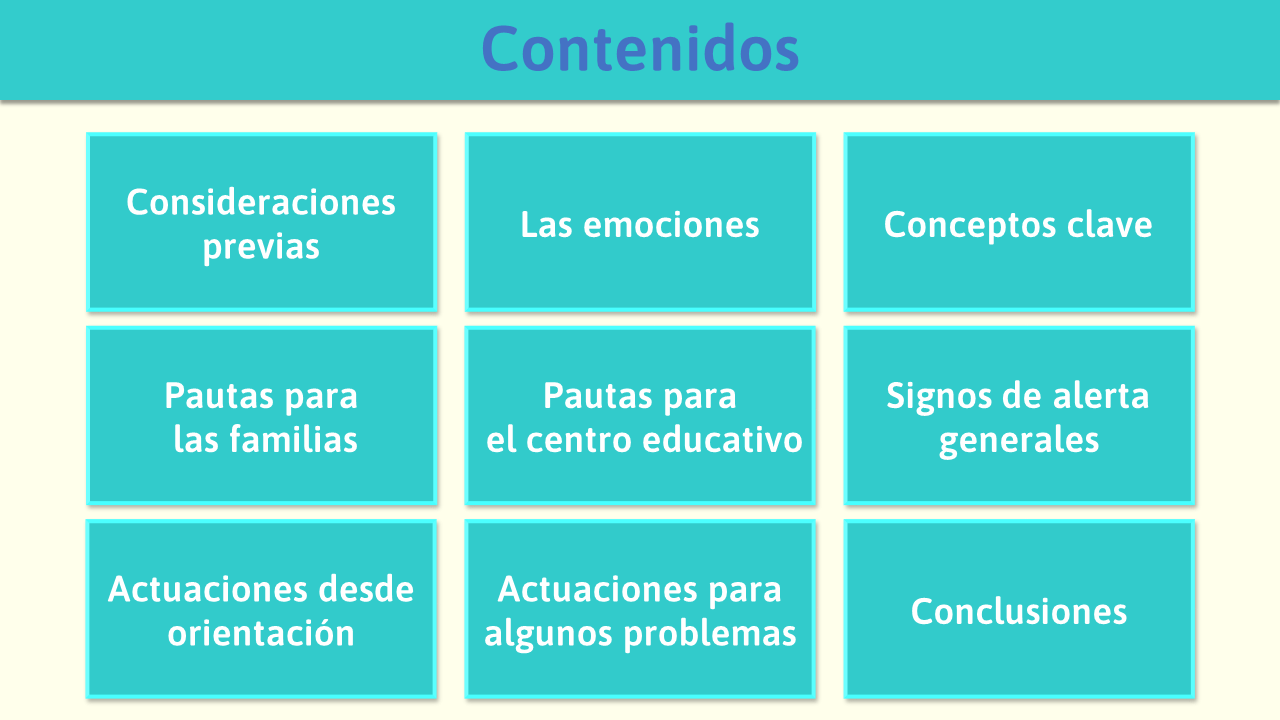 Contenidos

Consideraciones previas

Las emociones

Conceptos clave

Pautas para las familias

Pautas para el centro educativo

Signos de alerta generales

Actuaciones desde orientación

Actuaciones para algunos problemas

Conclusiones